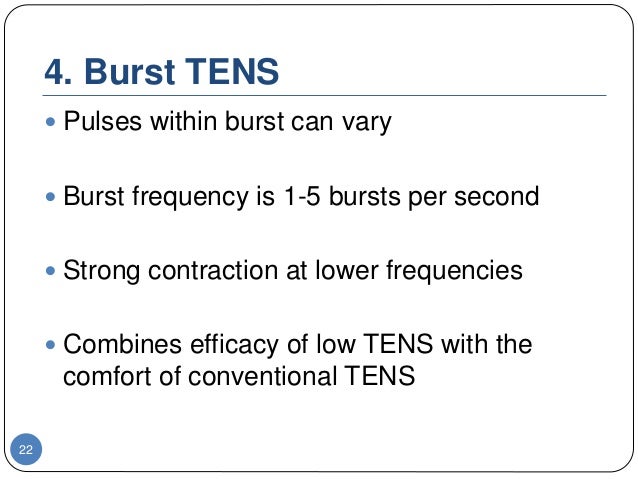 4. Burst TENS

• Pulses within burst can vary

• Burst frequency is 1-5 bursts per second

• Strong contraction at lower frequencies

• Combines efficacy of low TENS with the comfort of conventional TENS

22